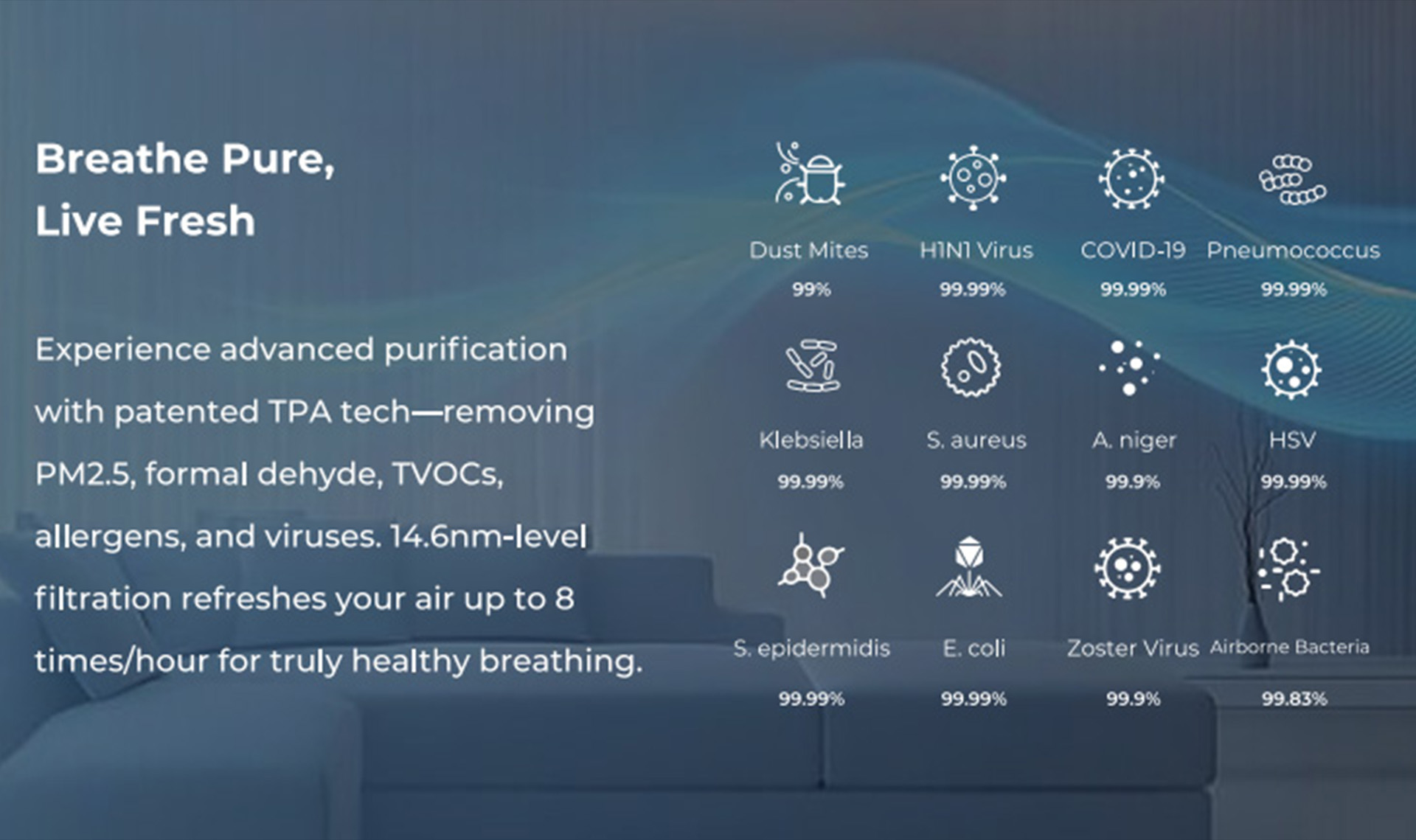 Breathe Pure,
Live Fresh

Experience advanced purification with patented TPA tech—removing PM2.5, formal dehyde, TVOCs, allergens, and viruses. 14.6nm-level filtration refreshes your air up to 8 times/hour for truly healthy breathing.

Dust Mites
99%

H1N1 Virus
99.99%

COVID-19
99.99%

Pneumococcus
99.99%

Klebsiella
99.99%

S. aureus
99.99%

A. niger
99.9%

HSV
99.99%

S. epidermidis
99.99%

E. coli
99.99%

Zoster Virus
99.9%

Airborne Bacteria
99.83%